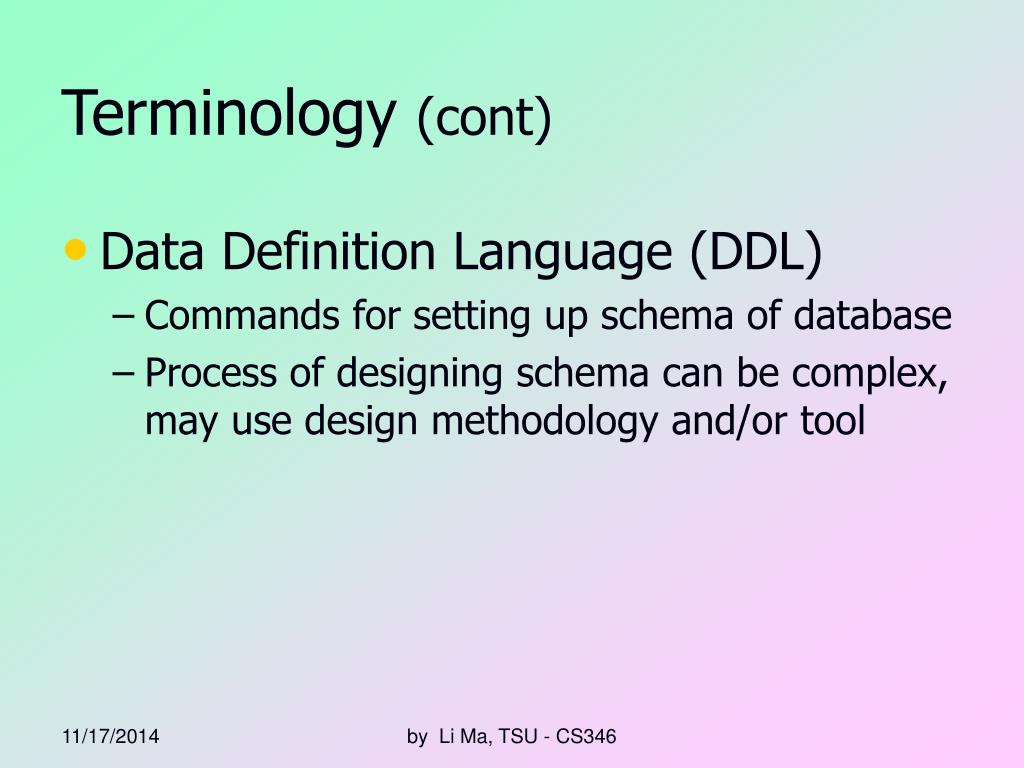 Terminology (cont)

• Data Definition Language (DDL)
– Commands for setting up schema of database
– Process of designing schema can be complex, may use design methodology and/or tool

11/17/2014

by Li Ma, TSU - CS346